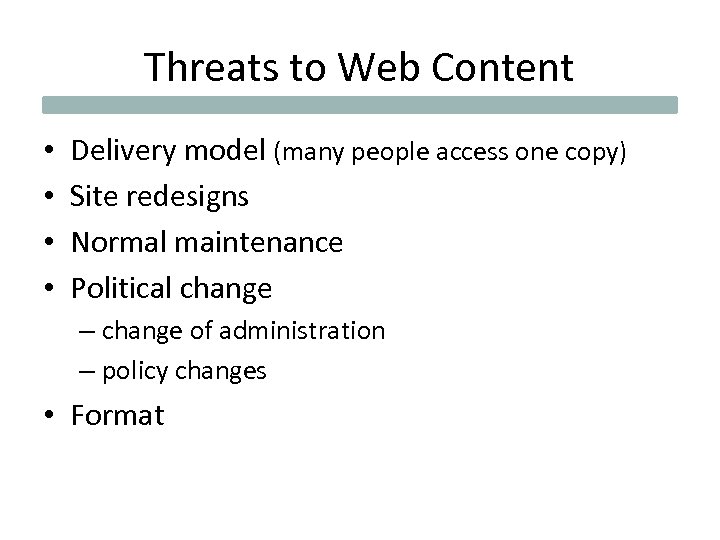 Threats to Web Content

• Delivery model (many people access one copy)
• Site redesigns
• Normal maintenance
• Political change
  – change of administration
  – policy changes
• Format